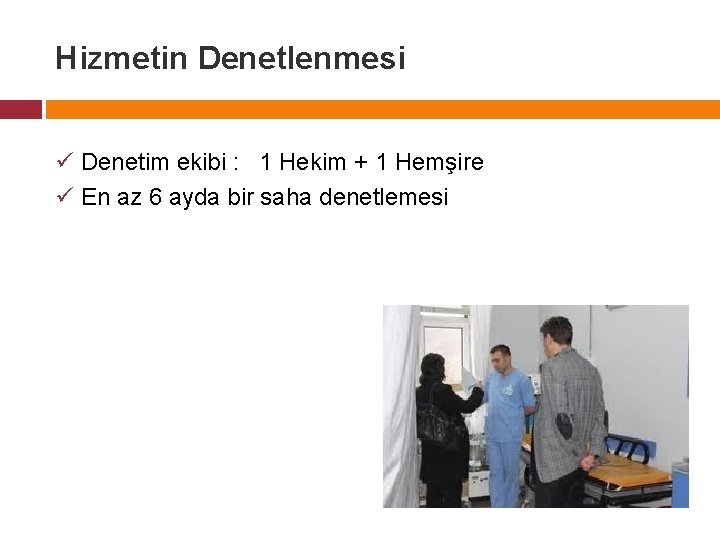 Hizmetin Denetlenmesi

✓ Denetim ekibi : 1 Hekim + 1 Hemşire
✓ En az 6 ayda bir saha denetlemesi